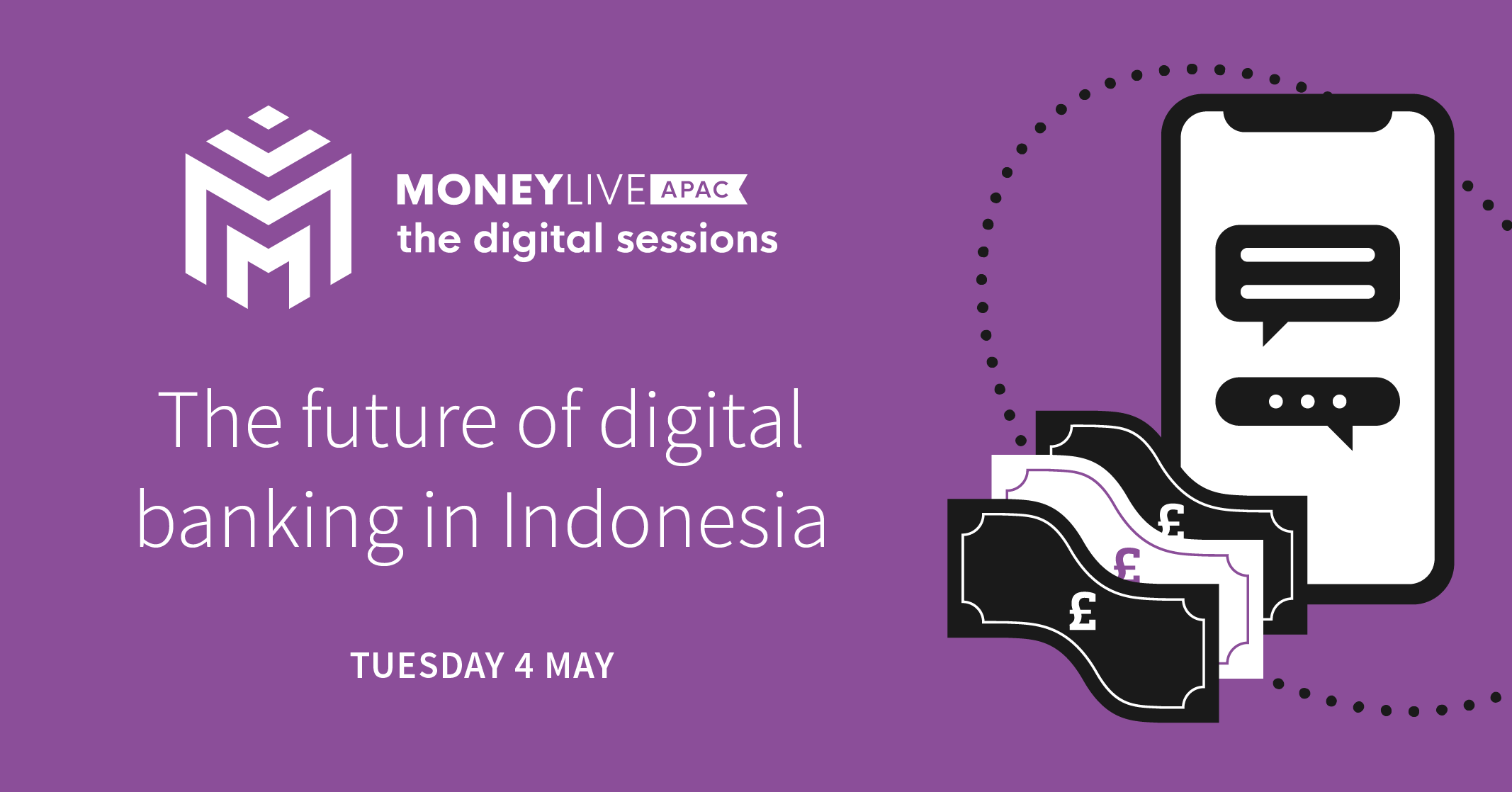 MONEYLIVE APAC
the digital sessions

The future of digital banking in Indonesia

TUESDAY 4 MAY

£
£
£